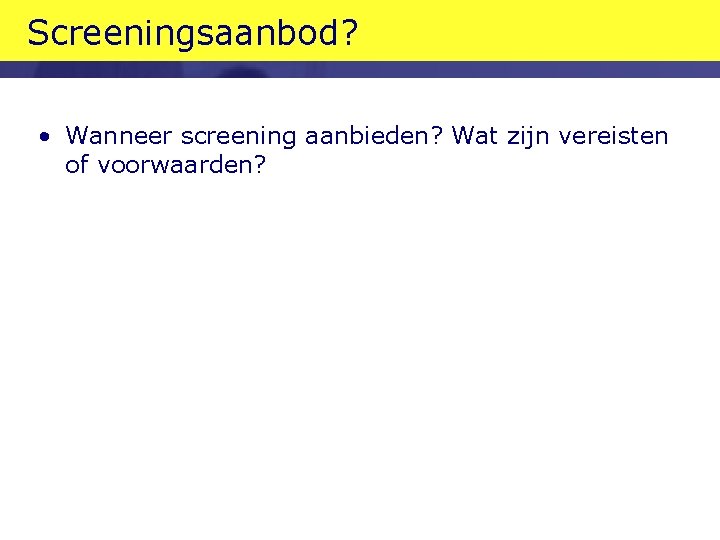 Screeningsaanbod?

• Wanneer screening aanbieden? Wat zijn vereisten of voorwaarden?